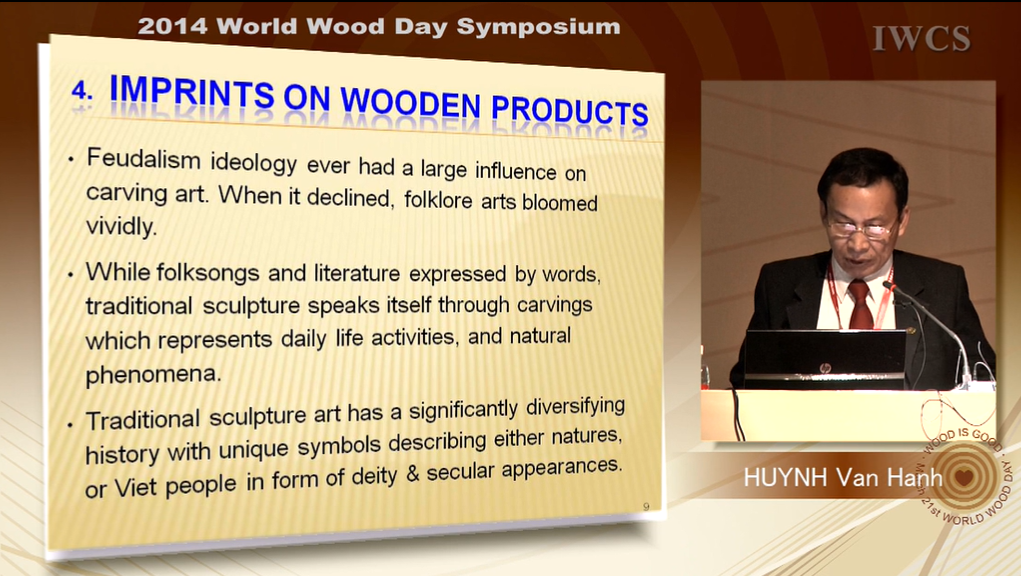 2014 World Wood Day Symposium

IWCS

4. IMPRINTS ON WOODEN PRODUCTS

• Feudalism ideology ever had a large influence on carving art. When it declined, folklore arts bloomed vividly.

• While folksongs and literature expressed by words, traditional sculpture speaks itself through carvings which represents daily life activities, and natural phenomena.

• Traditional sculpture art has a significantly diversifying history with unique symbols describing either natures, or Viet people in form of deity & secular appearances.

9

HUYNH Van Hanh

WOOD IS GOOD · March 21st WORLD WOOD DAY